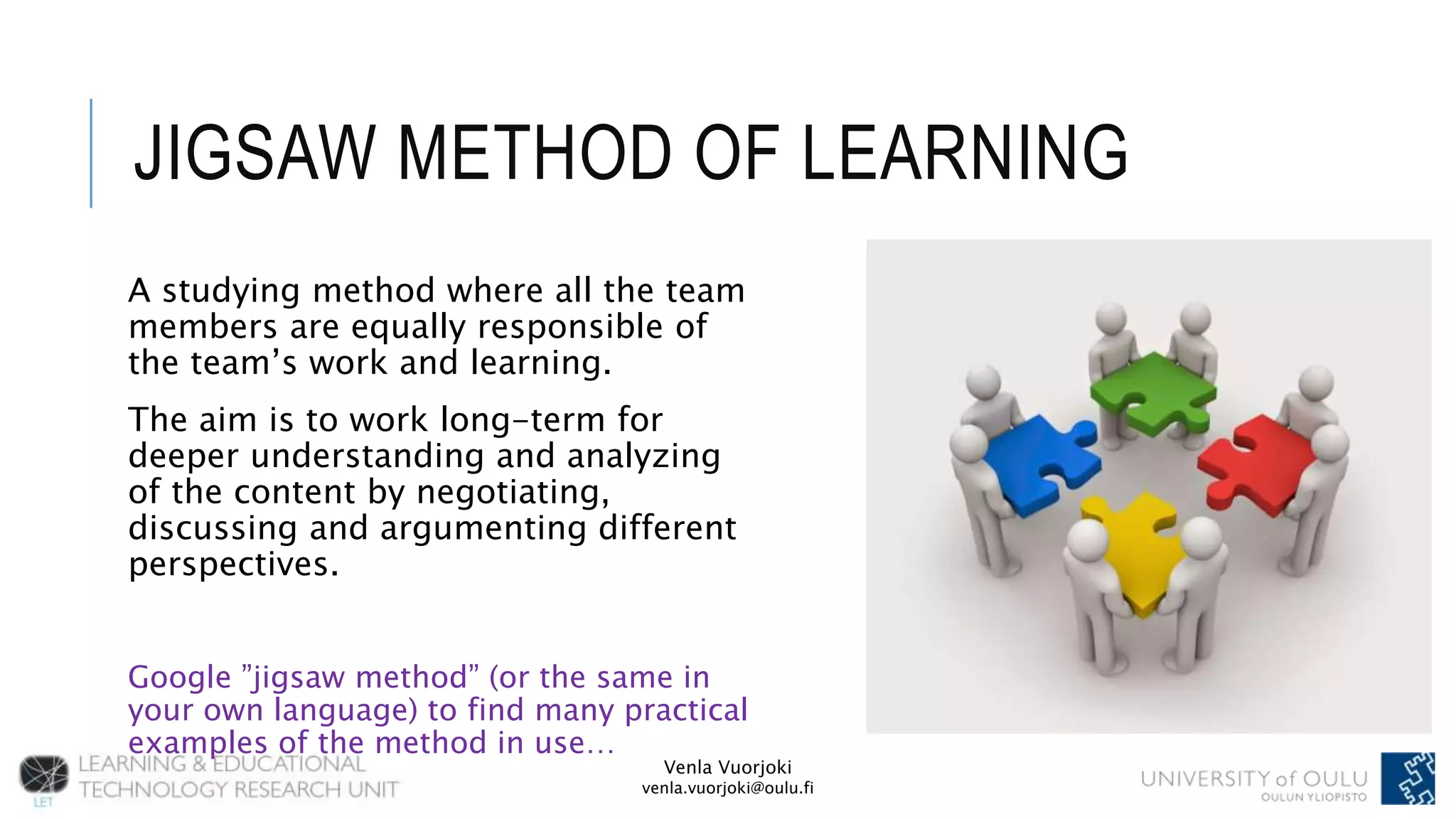 JIGSAW METHOD OF LEARNING

A studying method where all the team members are equally responsible of the team’s work and learning.

The aim is to work long-term for deeper understanding and analyzing of the content by negotiating, discussing and argumenting different perspectives.

Google ”jigsaw method” (or the same in your own language) to find many practical examples of the method in use…

LET
LEARNING & EDUCATIONAL
TECHNOLOGY RESEARCH UNIT

Venla Vuorjoki
venla.vuorjoki@oulu.fi

UNIVERSITY of OULU
OULUN YLIOPISTO